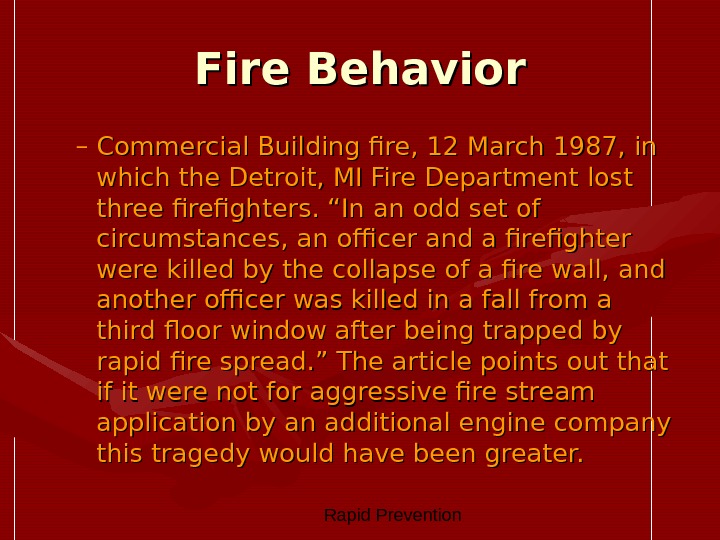 Fire Behavior

– Commercial Building fire, 12 March 1987, in which the Detroit, MI Fire Department lost three firefighters. “In an odd set of circumstances, an officer and a firefighter were killed by the collapse of a fire wall, and another officer was killed in a fall from a third floor window after being trapped by rapid fire spread.” The article points out that if it were not for aggressive fire stream application by an additional engine company this tragedy would have been greater.

Rapid Prevention